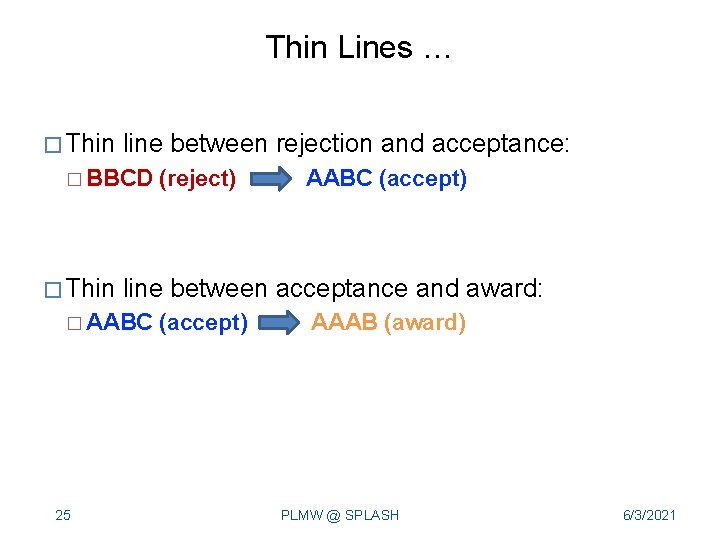 Thin Lines …

□ Thin line between rejection and acceptance:
□ BBCD (reject) AABC (accept)

□ Thin line between acceptance and award:
□ AABC (accept) AAAB (award)

25 PLMW @ SPLASH 6/3/2021